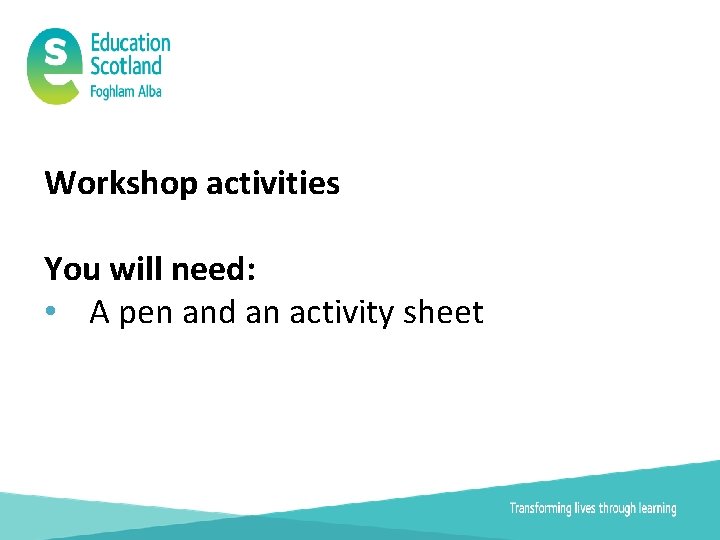 Education Scotland
Foghlam Alba

Workshop activities

You will need:
• A pen and an activity sheet

Transforming lives through learning